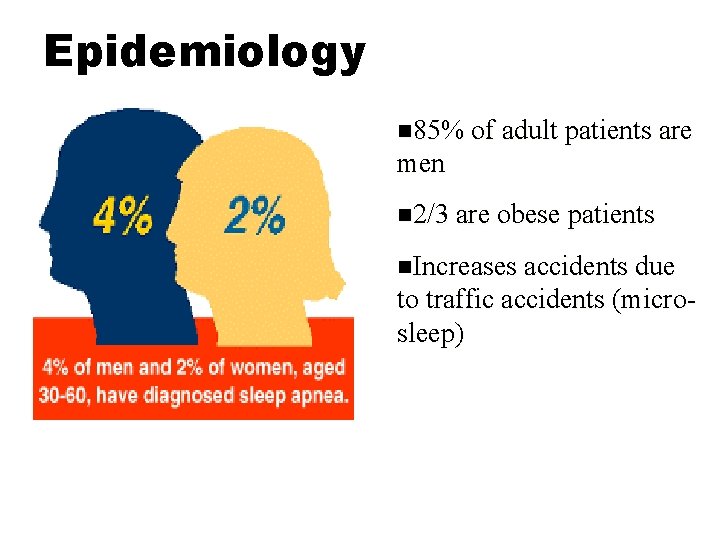 Epidemiology

4%

2%

4% of men and 2% of women, aged 30-60, have diagnosed sleep apnea.

■85% of adult patients are men

■2/3 are obese patients

■Increases accidents due to traffic accidents (micro-sleep)